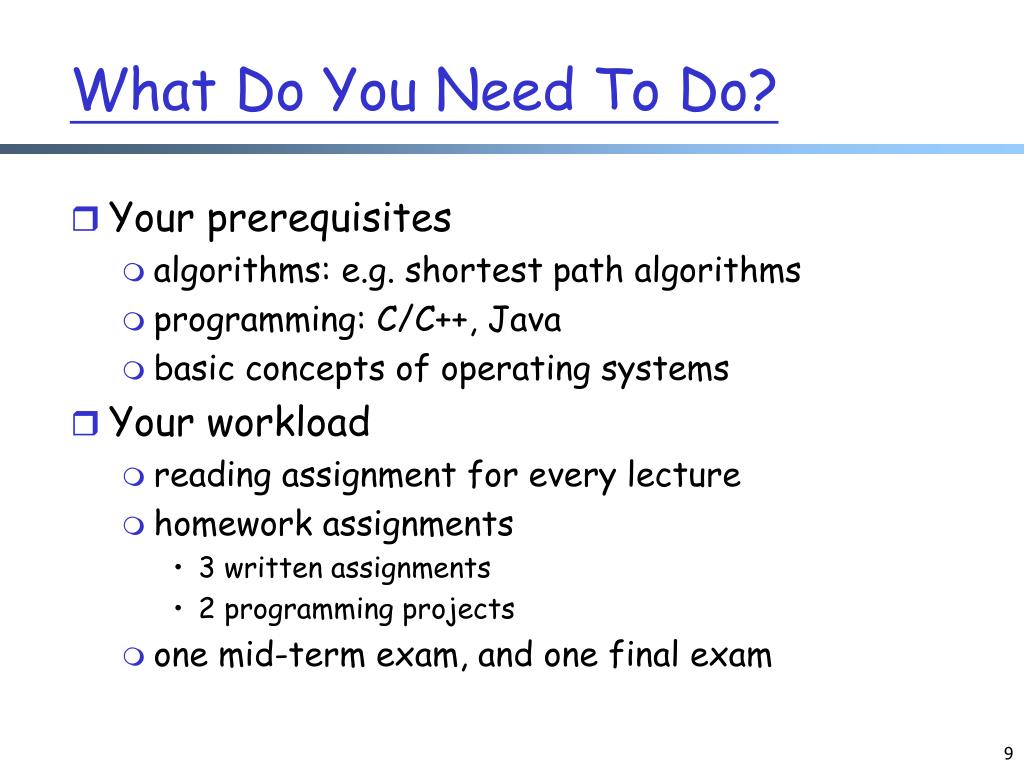 What Do You Need To Do?

Your prerequisites
algorithms: e.g. shortest path algorithms
programming: C/C++, Java
basic concepts of operating systems

Your workload
reading assignment for every lecture
homework assignments
• 3 written assignments
• 2 programming projects
one mid-term exam, and one final exam

9